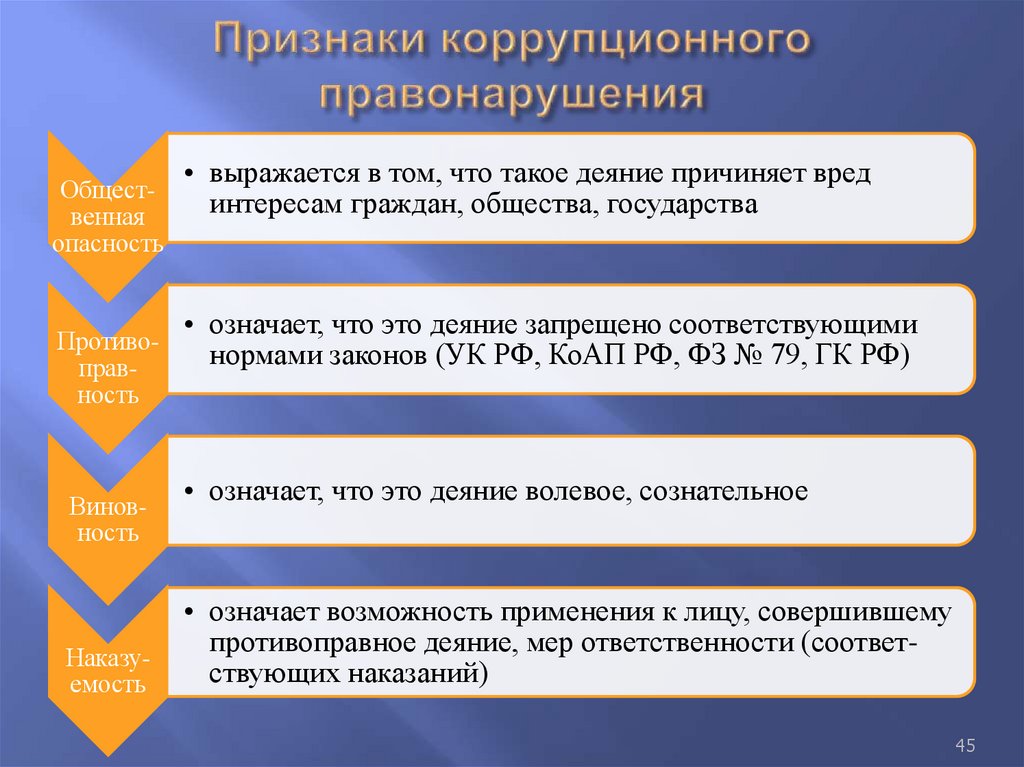 Признаки коррупционного правонарушения

Общественная опасность

• выражается в том, что такое деяние причиняет вред интересам граждан, общества, государства

Противоправность

• означает, что это деяние запрещено соответствующими нормами законов (УК РФ, КоАП РФ, ФЗ № 79, ГК РФ)

Виновность

• означает, что это деяние волевое, сознательное

Наказуемость

• означает возможность применения к лицу, совершившему противоправное деяние, мер ответственности (соответствующих наказаний)

45